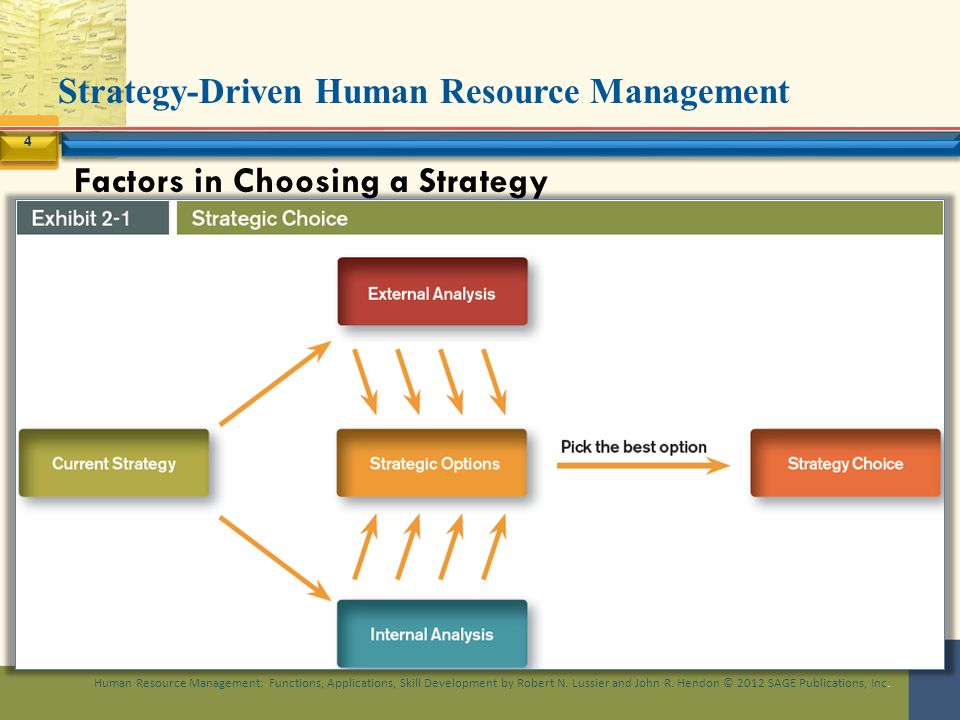 Strategy-Driven Human Resource Management

4

Factors in Choosing a Strategy

Exhibit 2-1 Strategic Choice

External Analysis

Current Strategy

Strategic Options

Pick the best option

Strategy Choice

Internal Analysis

Human Resource Management: Functions, Applications, Skill Development by Robert N. Lussier and John R. Hendon © 2012 SAGE Publications, Inc.